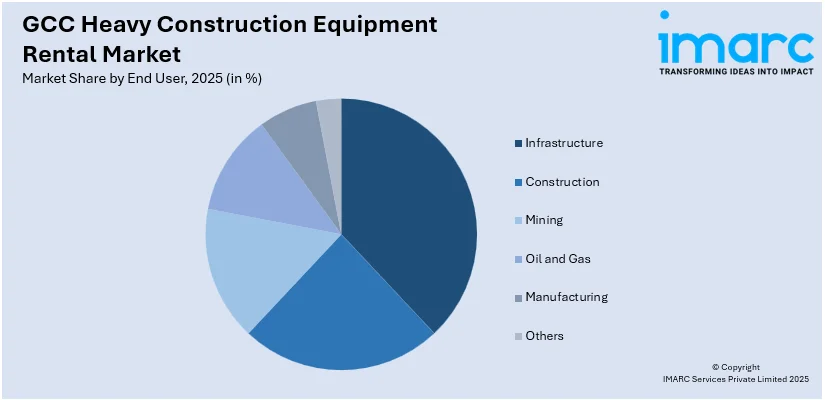 GCC Heavy Construction Equipment Rental Market

Market Share by End User, 2025 (in %)

imarc
TRANSFORMING IDEAS INTO IMPACT

Infrastructure
Construction
Mining
Oil and Gas
Manufacturing
Others

© Copyright
IMARC Services Private Limited 2025